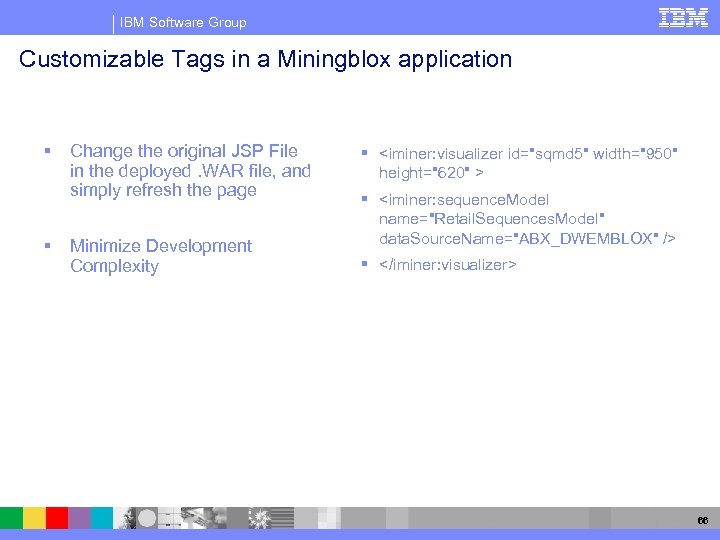 IBM Software Group

IBM

Customizable Tags in a Miningblox application

▪ Change the original JSP File in the deployed .WAR file, and simply refresh the page

▪ Minimize Development Complexity

▪ <iminer:visualizer id="sqmd5" width="950" height="620" >

▪ <iminer:sequenceModel name="RetailSequencesModel" dataSourceName="ABX_DWEMBLOX" />

▪ </iminer:visualizer>

66